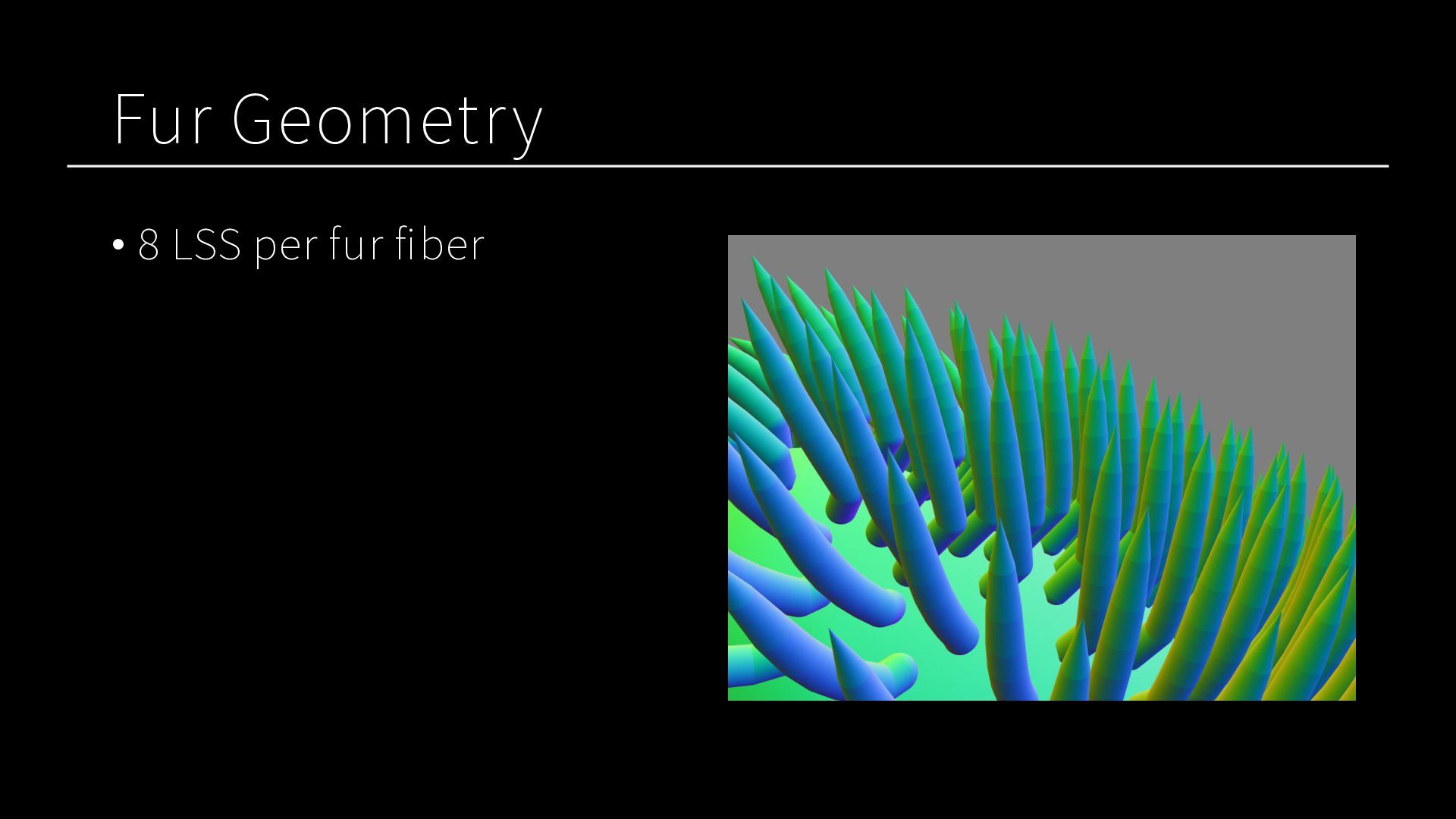 Fur Geometry

• 8 LSS per fur fiber